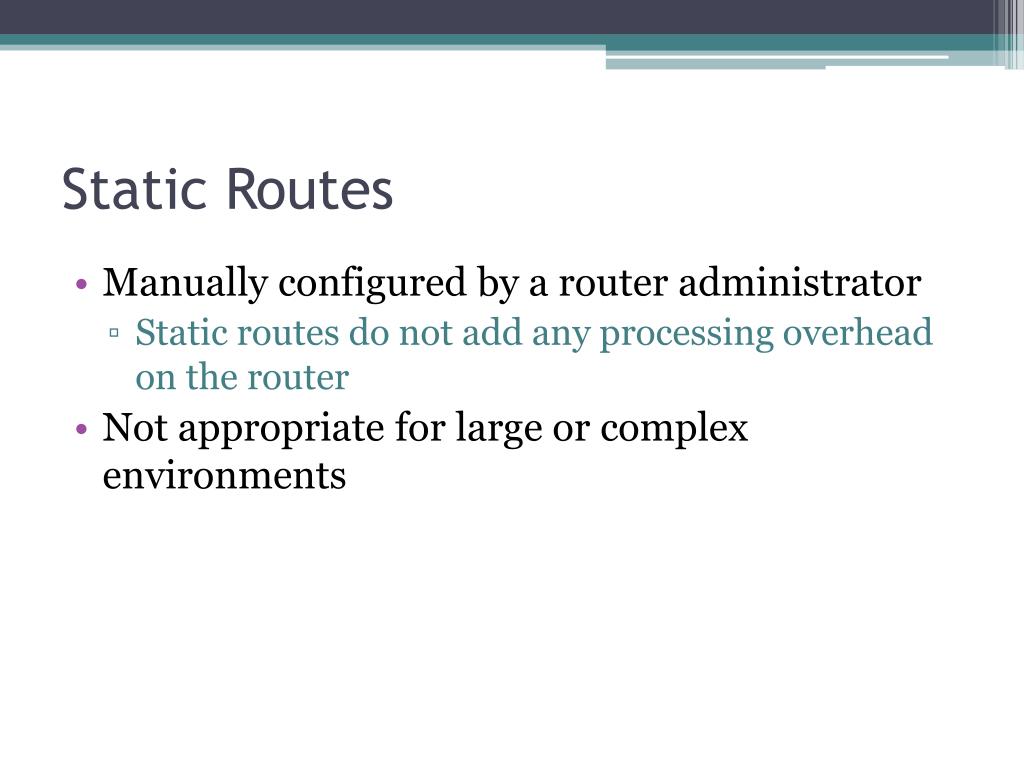 Static Routes

• Manually configured by a router administrator
▫ Static routes do not add any processing overhead on the router
• Not appropriate for large or complex environments